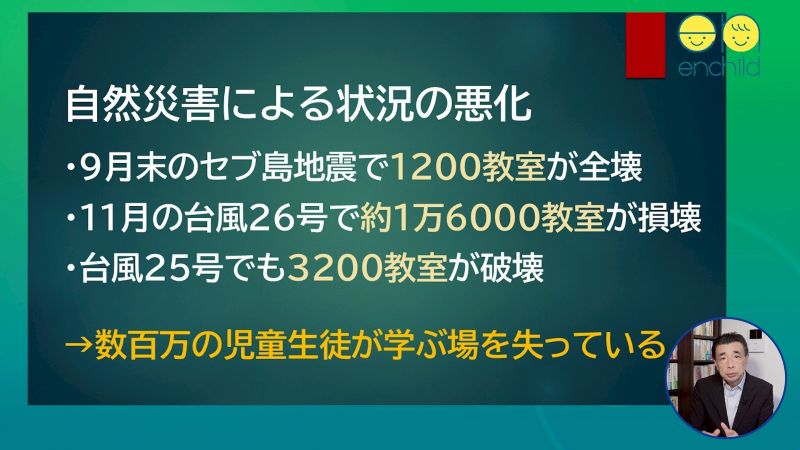 enchild

自然災害による状況の悪化

・9月末のセブ島地震で1200教室が全壊

・11月の台風26号で約1万6000教室が損壊

・台風25号でも3200教室が破壊

→数百万の児童生徒が学ぶ場を失っている